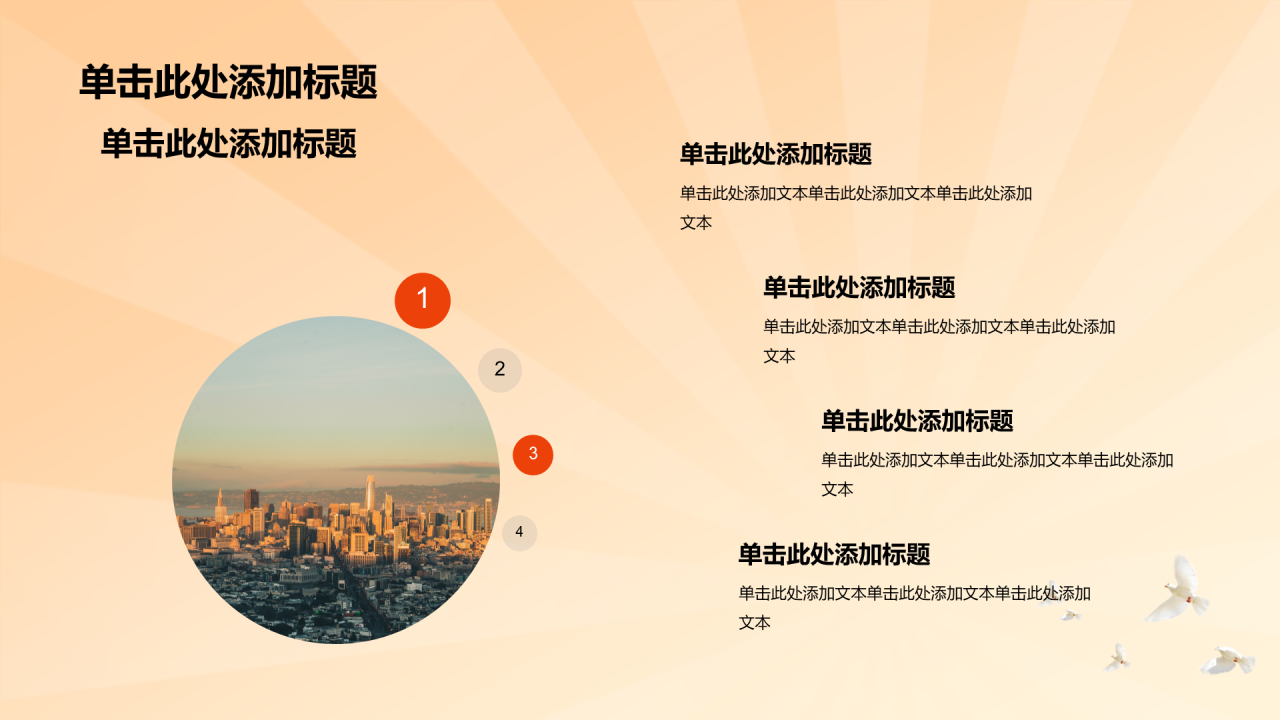 单击此处添加标题

单击此处添加标题

1

2

3

4

单击此处添加标题

单击此处添加文本单击此处添加文本单击此处添加文本

单击此处添加标题

单击此处添加文本单击此处添加文本单击此处添加文本

单击此处添加标题

单击此处添加文本单击此处添加文本单击此处添加文本

单击此处添加标题

单击此处添加文本单击此处添加文本单击此处添加文本